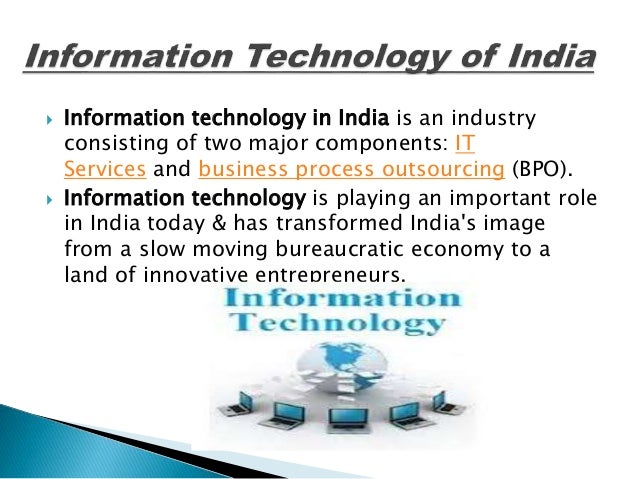 Information Technology of India

Information technology in India is an industry consisting of two major components: IT Services and business process outsourcing (BPO).

Information technology is playing an important role in India today & has transformed India's image from a slow moving bureaucratic economy to a land of innovative entrepreneurs.

Information Technology